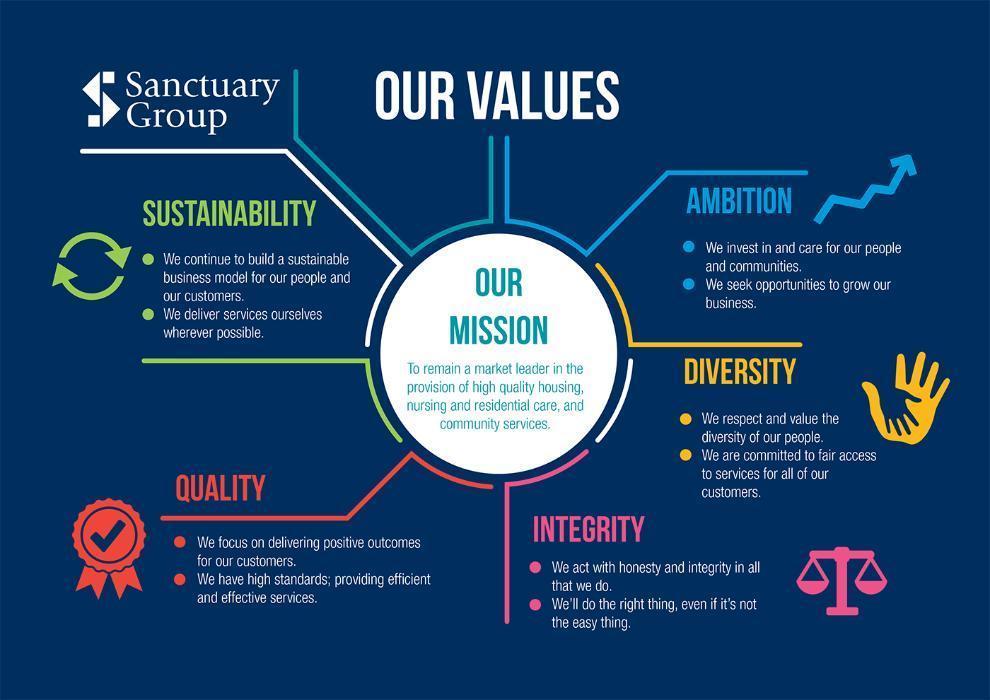 Sanctuary Group

OUR VALUES

SUSTAINABILITY

- We continue to build a sustainable business model for our people and our customers.
- We deliver services ourselves wherever possible.

OUR MISSION

To remain a market leader in the provision of high quality housing, nursing and residential care, and community services.

AMBITION

- We invest in and care for our people and communities.
- We seek opportunities to grow our business.

DIVERSITY

- We respect and value the diversity of our people.
- We are committed to fair access to services for all of our customers.

QUALITY

- We focus on delivering positive outcomes for our customers.
- We have high standards; providing efficient and effective services.

INTEGRITY

- We act with honesty and integrity in all that we do.
- We'll do the right thing, even if it's not the easy thing.